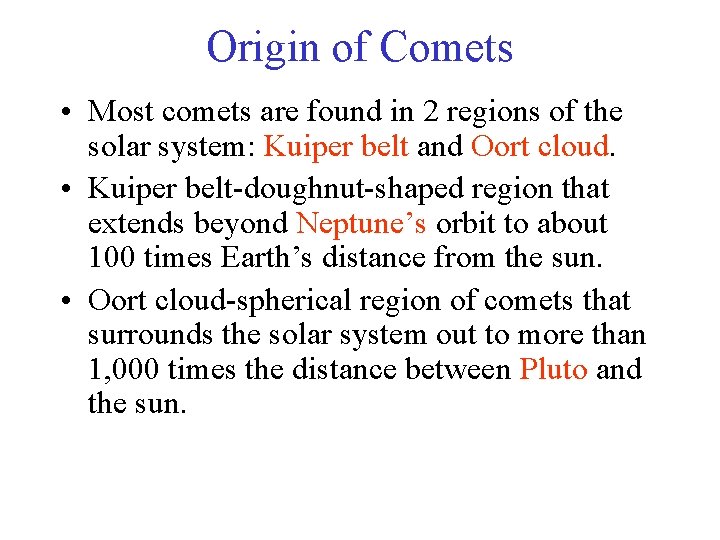 Origin of Comets

• Most comets are found in 2 regions of the solar system: Kuiper belt and Oort cloud.

• Kuiper belt-doughnut-shaped region that extends beyond Neptune’s orbit to about 100 times Earth’s distance from the sun.

• Oort cloud-spherical region of comets that surrounds the solar system out to more than 1,000 times the distance between Pluto and the sun.